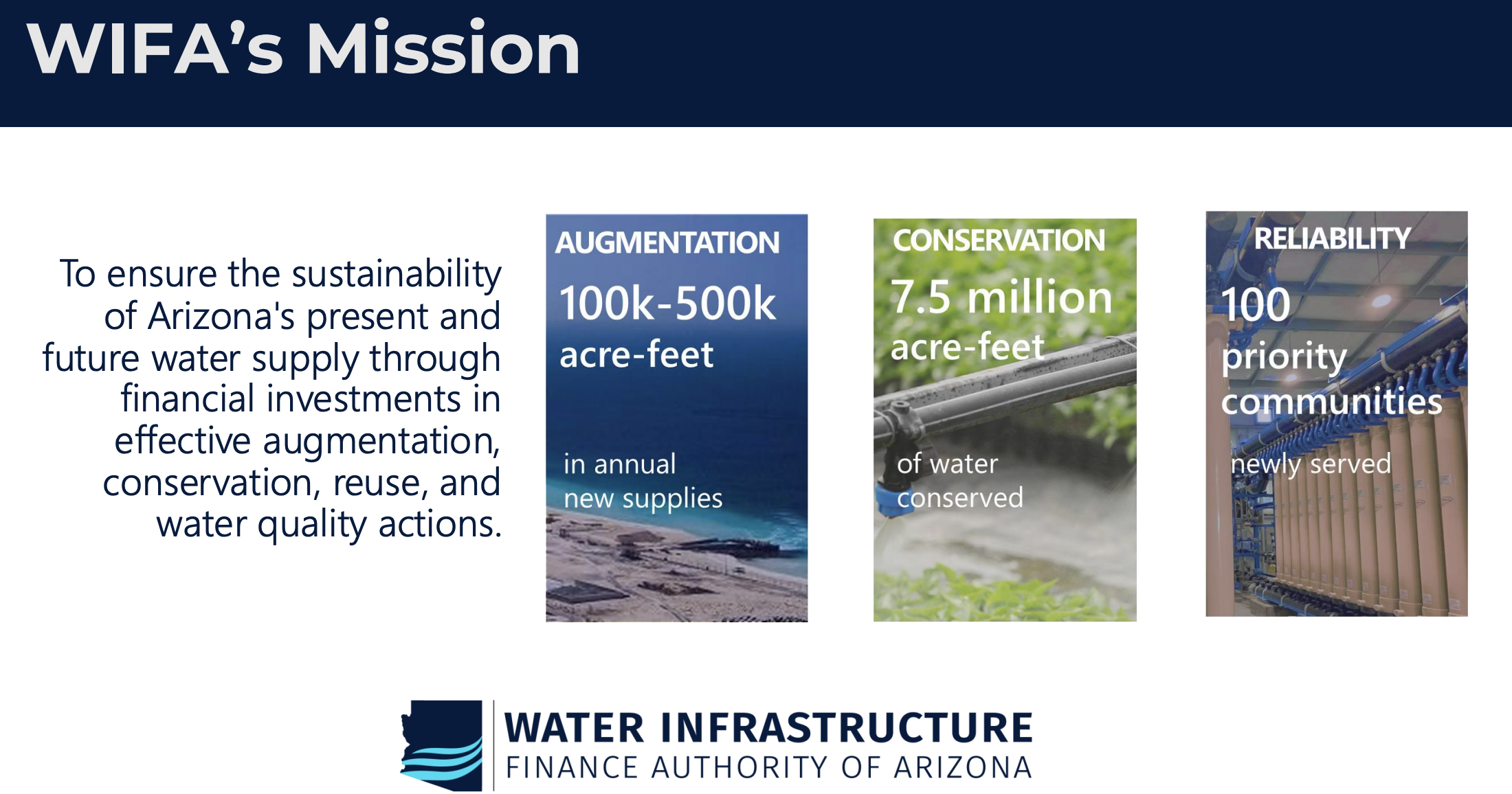 WIFA's Mission

To ensure the sustainability of Arizona's present and future water supply through financial investments in effective augmentation, conservation, reuse, and water quality actions.

AUGMENTATION
100k-500k acre-feet
in annual new supplies

CONSERVATION
7.5 million acre-feet
of water conserved

RELIABILITY
100 priority communities
newly served

WATER INFRASTRUCTURE
FINANCE AUTHORITY OF ARIZONA